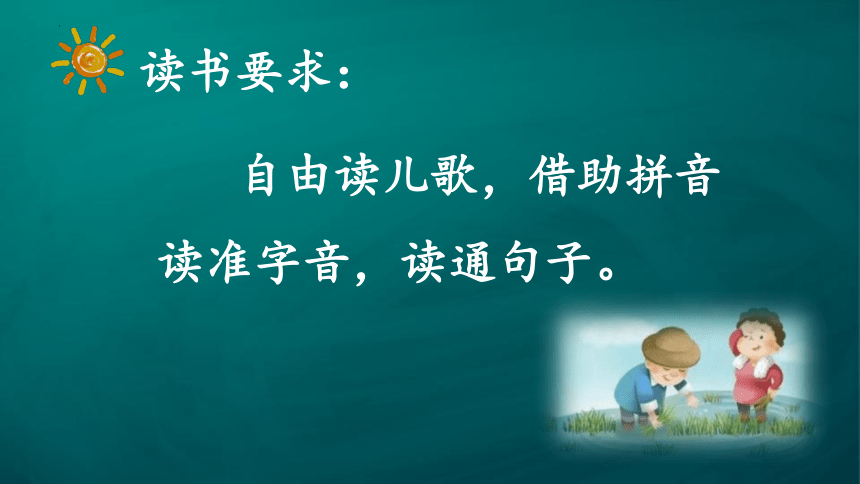 读书要求：

自由读儿歌，借助拼音读准字音，读通句子。